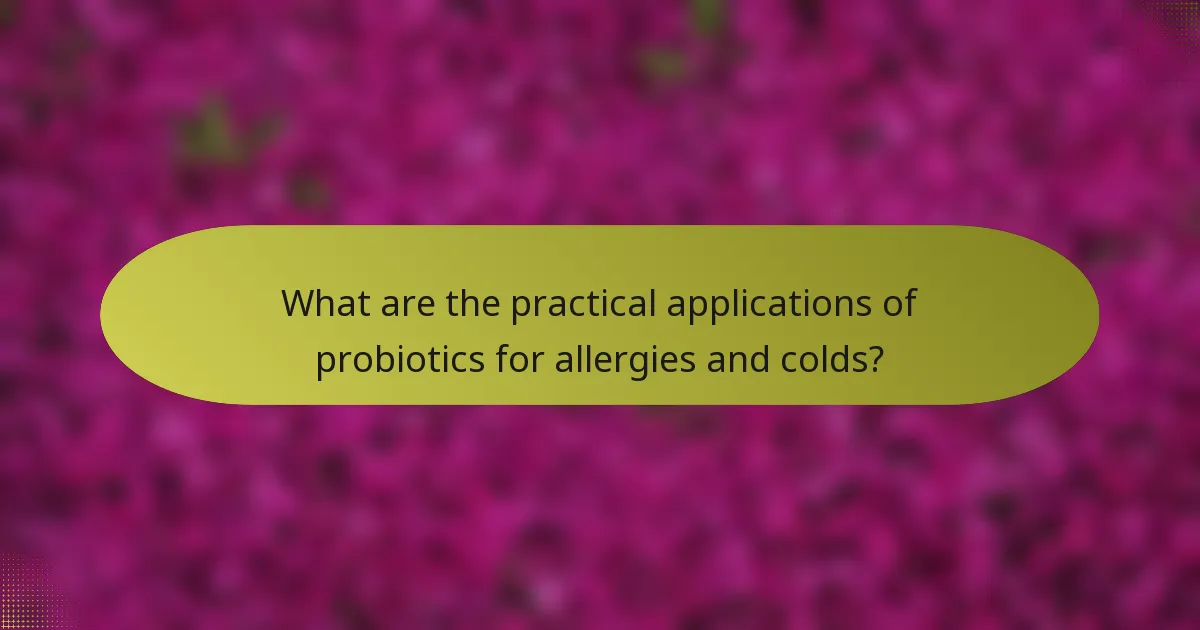 What are the practical applications of probiotics for allergies and colds?